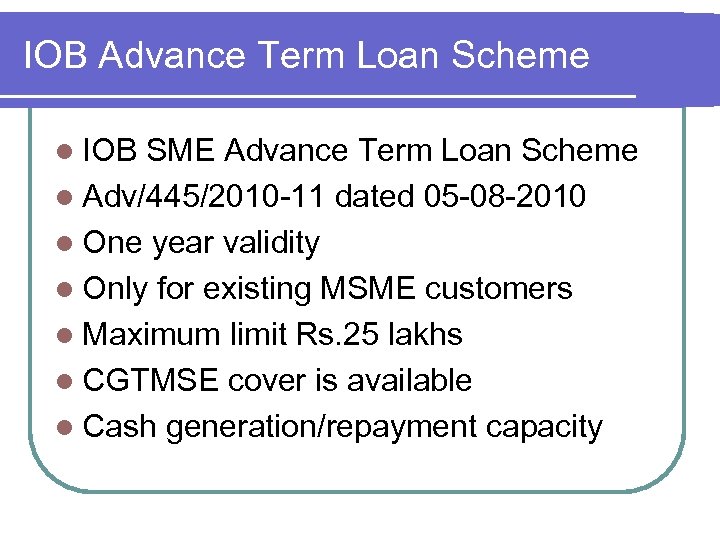 IOB Advance Term Loan Scheme

- IOB SME Advance Term Loan Scheme
- Adv/445/2010-11 dated 05-08-2010
- One year validity
- Only for existing MSME customers
- Maximum limit Rs.25 lakhs
- CGTMSE cover is available
- Cash generation/repayment capacity